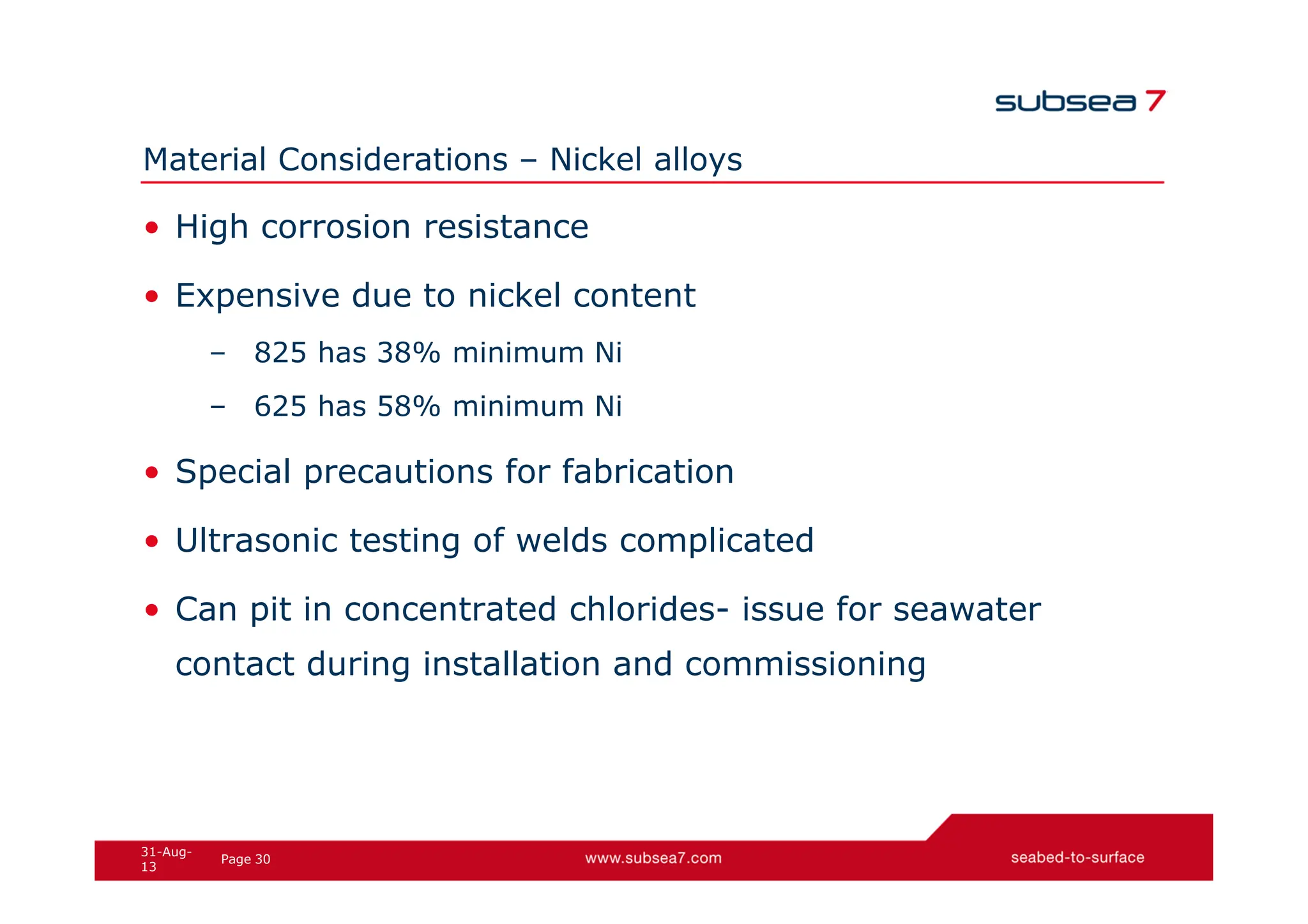 subsea 7

Material Considerations – Nickel alloys

• High corrosion resistance

• Expensive due to nickel content

– 825 has 38% minimum Ni

– 625 has 58% minimum Ni

• Special precautions for fabrication

• Ultrasonic testing of welds complicated

• Can pit in concentrated chlorides- issue for seawater contact during installation and commissioning

31-Aug-13 Page 30 www.subsea7.com seabed-to-surface